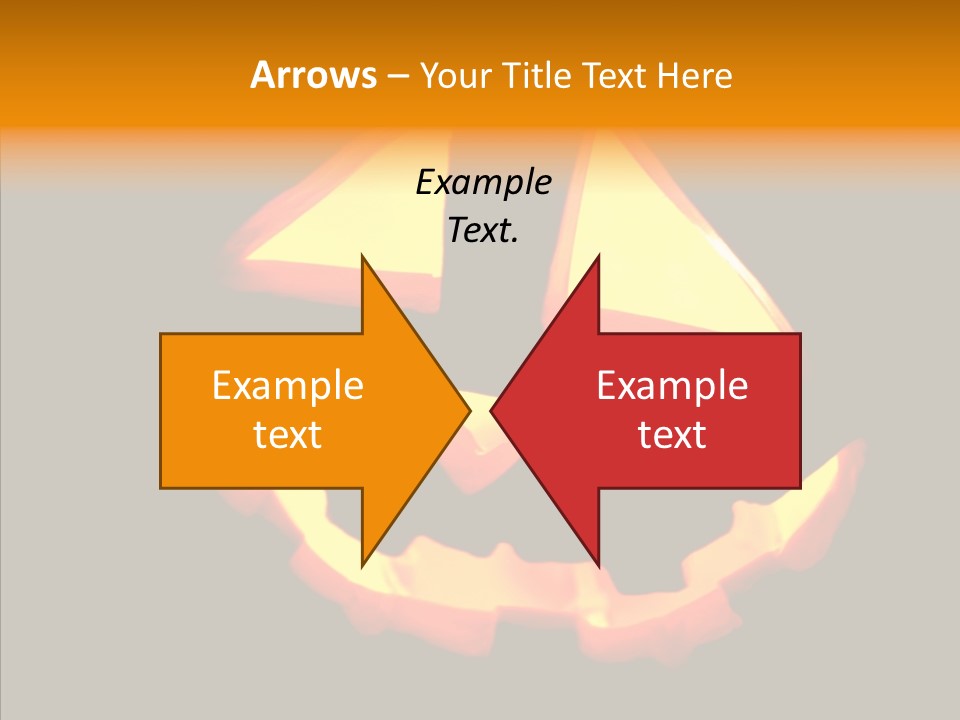 Arrows – Your Title Text Here

Example Text.

Example text

Example text